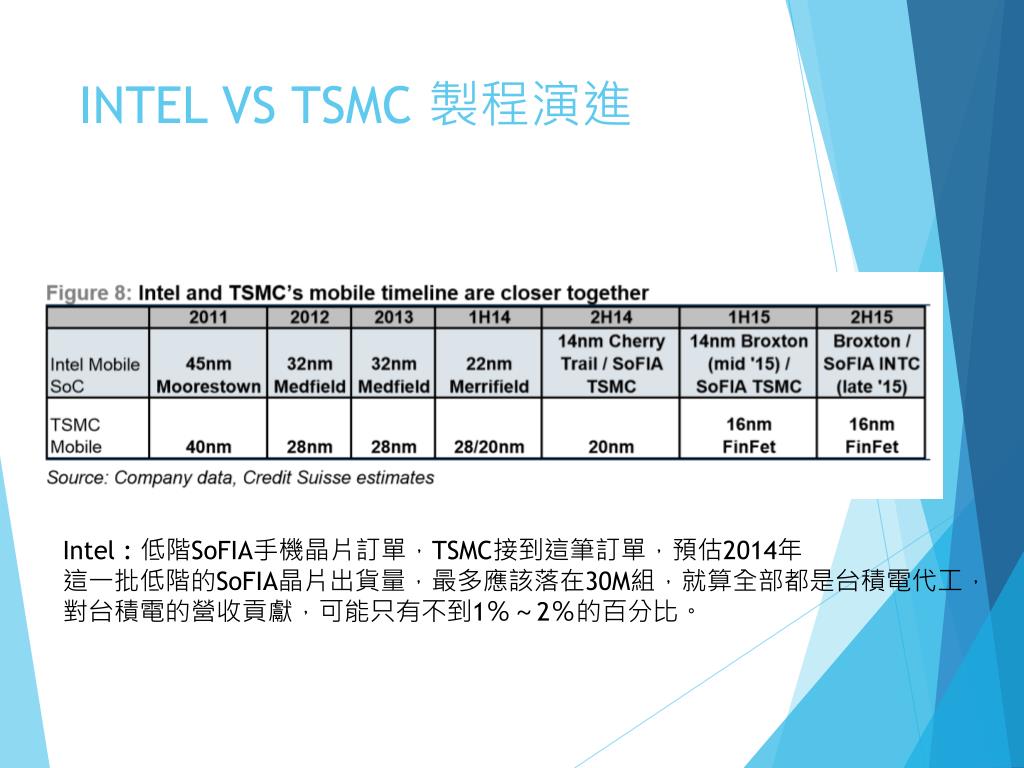 INTEL VS TSMC 製程演進

Figure 8: Intel and TSMC's mobile timeline are closer together

| | 2011 | 2012 | 2013 | 1H14 | 2H14 | 1H15 | 2H15 |
|---|---|---|---|---|---|---|---|
| Intel Mobile SoC | 45nm Moorestown | 32nm Medfield | 32nm Medfield | 22nm Merrifield | 14nm Cherry Trail / SoFIA TSMC | 14nm Broxton (mid '15) / SoFIA TSMC | Broxton / SoFIA INTC (late '15) |
| TSMC Mobile | 40nm | 28nm | 28nm | 28/20nm | 20nm | 16nm FinFet | 16nm FinFet |

Source: Company data, Credit Suisse estimates

Intel：低階SoFIA手機晶片訂單，TSMC接到這筆訂單，預估2014年這一批低階的SoFIA晶片出貨量，最多應該落在30M組，就算全部都是台積電代工，對台積電的營收貢獻，可能只有不到1%～2%的百分比。